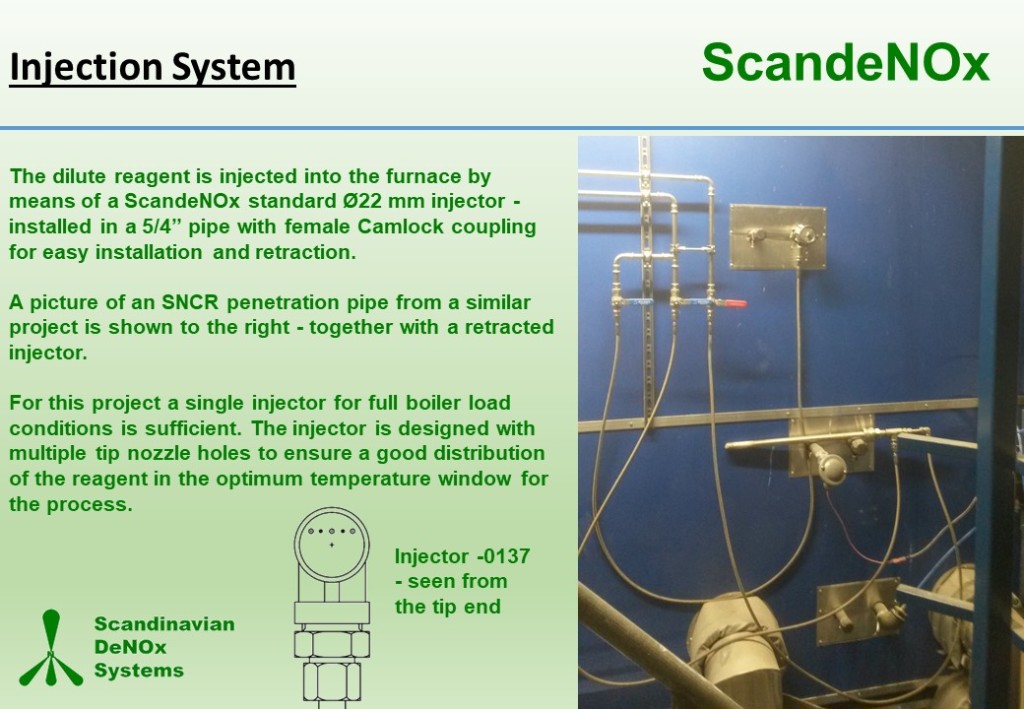 Injection System

ScandeNOx

The dilute reagent is injected into the furnace by means of a ScandeNOx standard Ø22 mm injector - installed in a 5/4” pipe with female Camlock coupling for easy installation and retraction.

A picture of an SNCR penetration pipe from a similar project is shown to the right - together with a retracted injector.

For this project a single injector for full boiler load conditions is sufficient. The injector is designed with multiple tip nozzle holes to ensure a good distribution of the reagent in the optimum temperature window for the process.

Injector -0137 - seen from the tip end

Scandinavian DeNOx Systems